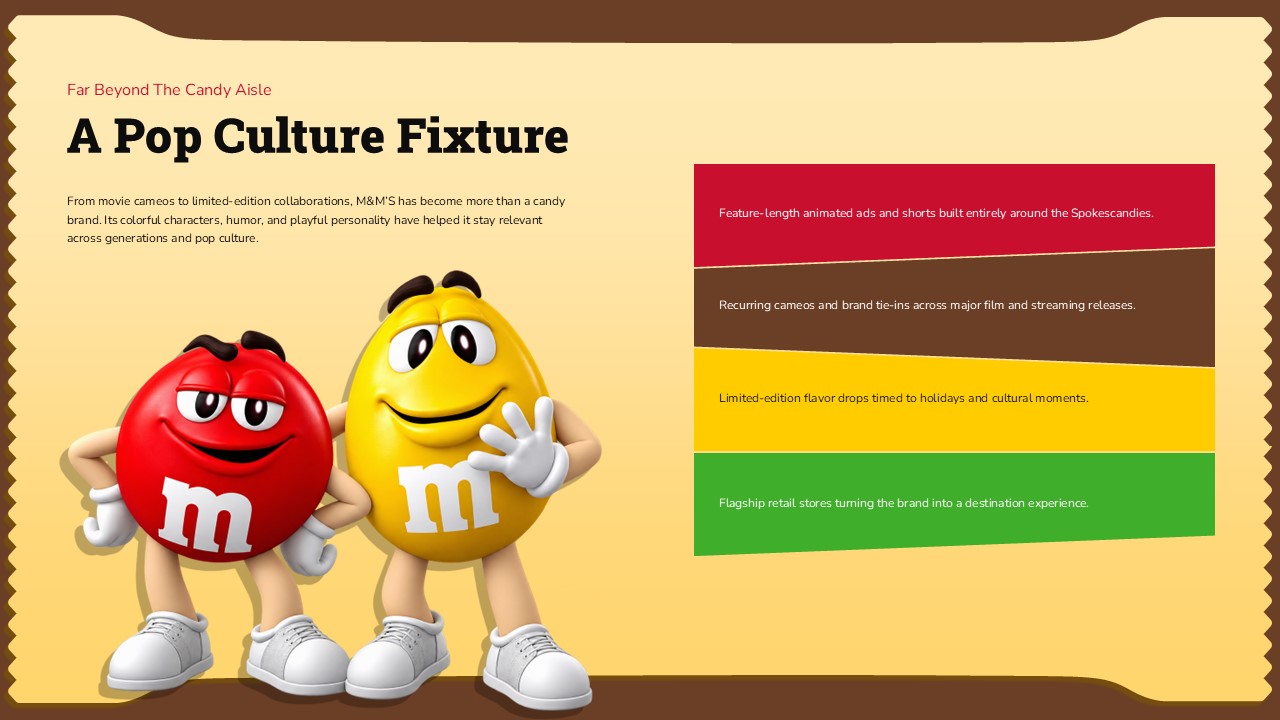 Far Beyond The Candy Aisle

A Pop Culture Fixture

From movie cameos to limited-edition collaborations, M&M'S has become more than a candy brand. Its colorful characters, humor, and playful personality have helped it stay relevant across generations and pop culture.

m

m

Feature-length animated ads and shorts built entirely around the Spokescandies.

Recurring cameos and brand tie-ins across major film and streaming releases.

Limited-edition flavor drops timed to holidays and cultural moments.

Flagship retail stores turning the brand into a destination experience.